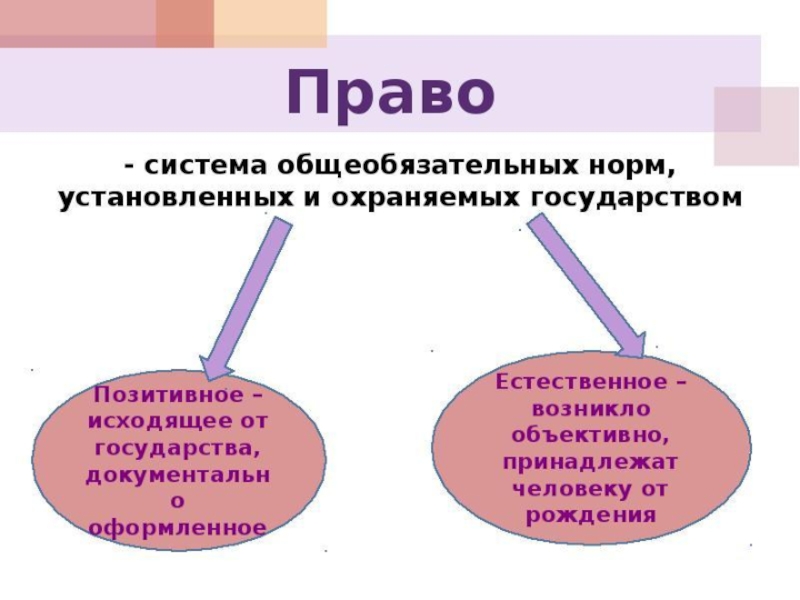 Право

- система общеобязательных норм, установленных и охраняемых государством

Позитивное – исходящее от государства, документально оформленное

Естественное – возникло объективно, принадлежат человеку от рождения